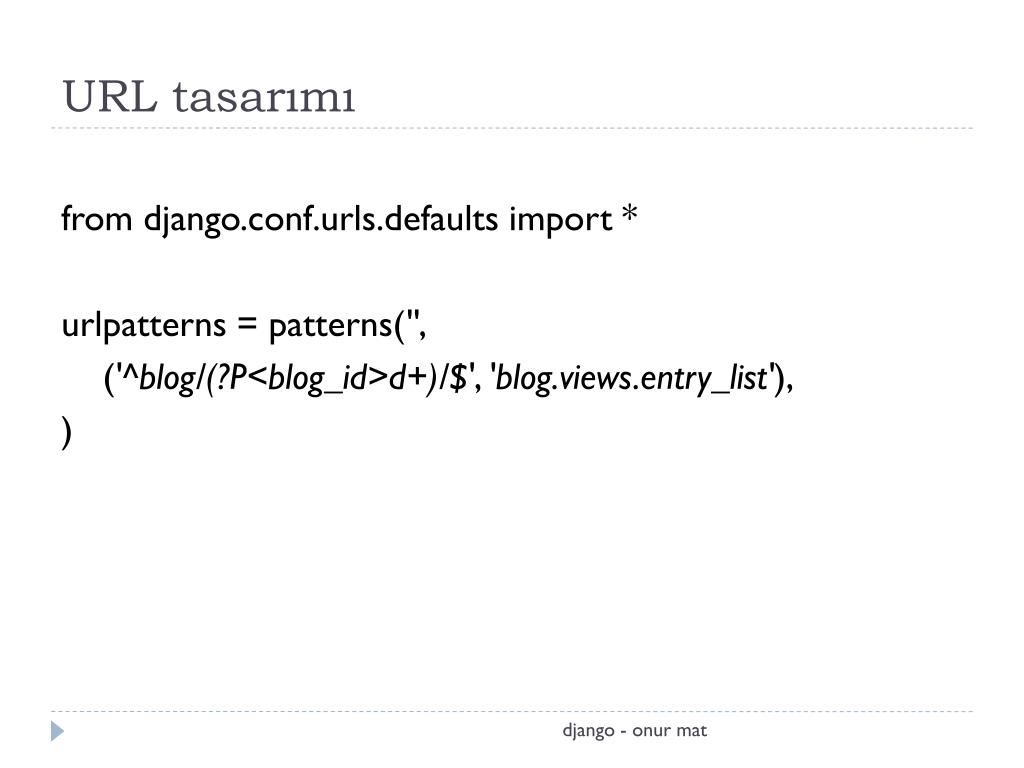 URL tasarımı

from django.conf.urls.defaults import *

urlpatterns = patterns('',
('^blog/(?P<blog_id>d+)/$', 'blog.views.entry_list'),
)

django - onur mat